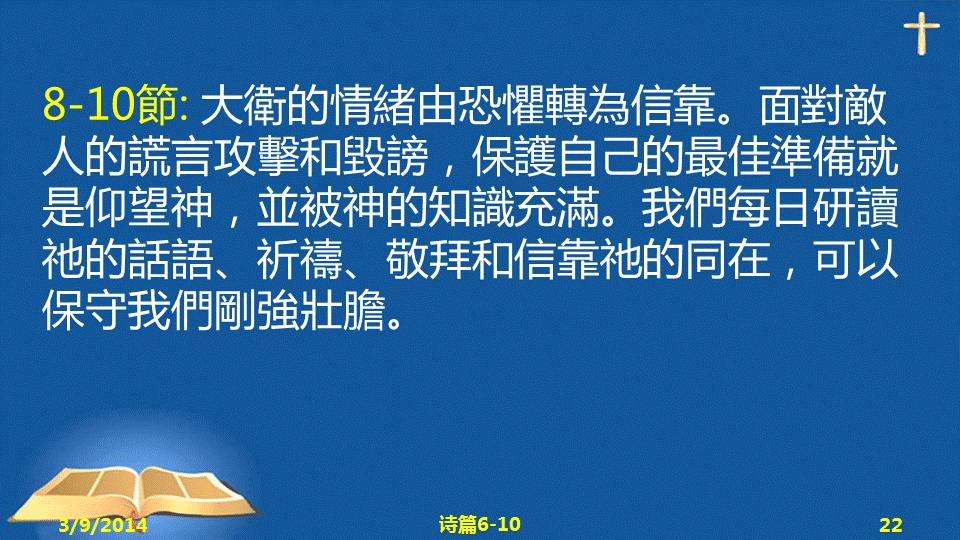 8-10節: 大衛的情緒由恐懼轉為信靠。面對敵人的謊言攻擊和毀謗，保護自己的最佳準備就是仰望神，並被神的知識充滿。我們每日研讀祂的話語、祈禱、敬拜和信靠祂的同在，可以保守我們剛強壯膽。

3/9/2014

诗篇6-10

22